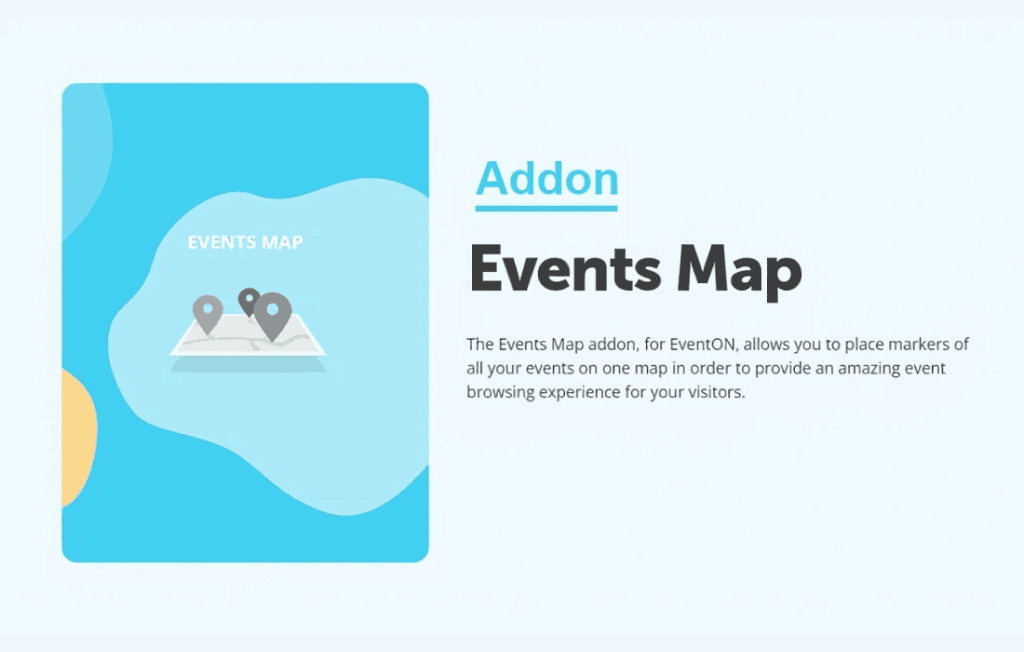 EVENTS MAP

Addon

Events Map

The Events Map addon, for EventON, allows you to place markers of all your events on one map in order to provide an amazing event browsing experience for your visitors.